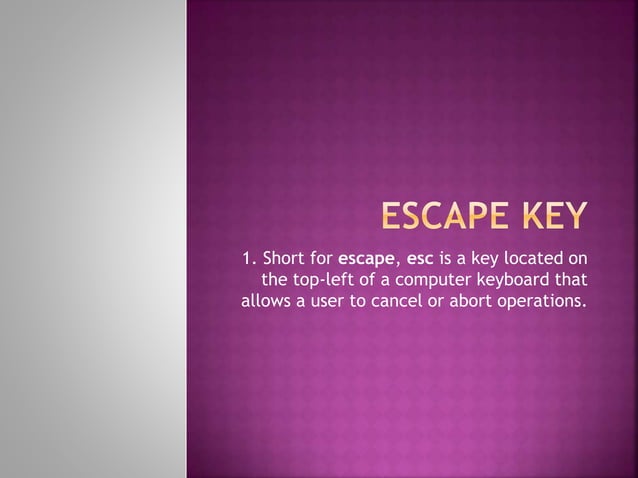 ESCAPE KEY

1. Short for escape, esc is a key located on the top-left of a computer keyboard that allows a user to cancel or abort operations.